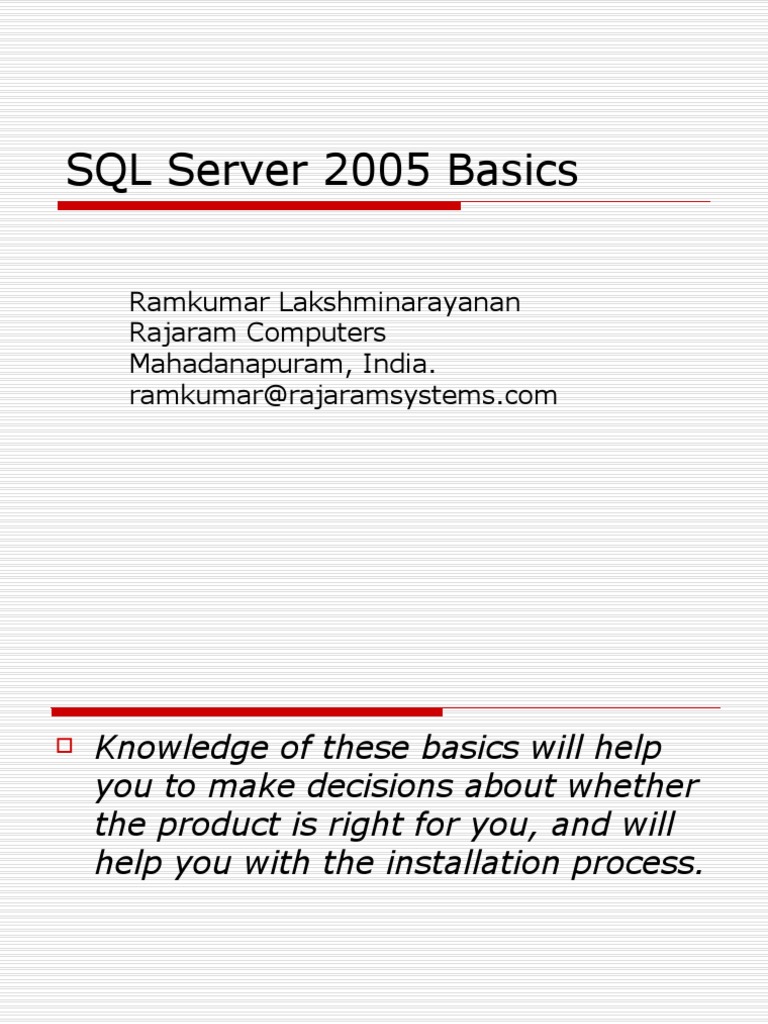 SQL Server 2005 Basics

Ramkumar Lakshminarayanan
Rajaram Computers
Mahadanapuram, India.
ramkumar@rajaramsystems.com

Knowledge of these basics will help you to make decisions about whether the product is right for you, and will help you with the installation process.